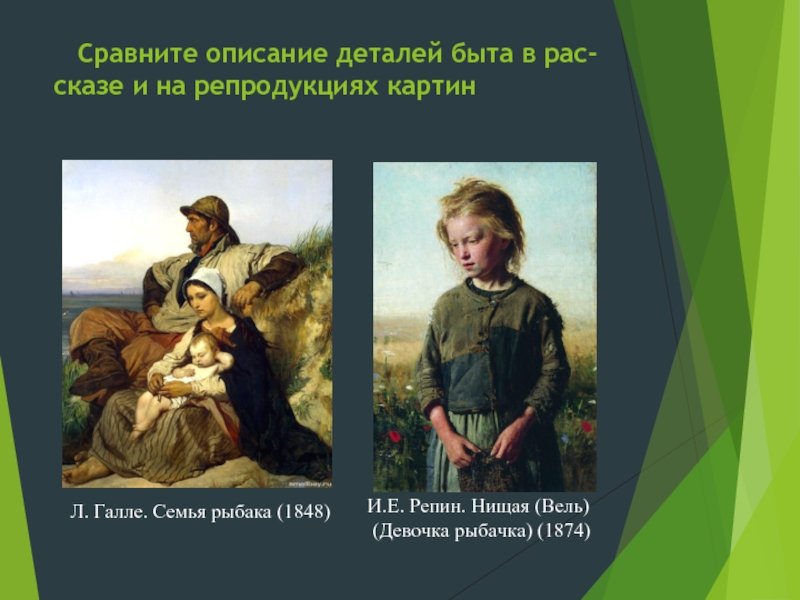 Сравните описание деталей быта в рассказе и на репродукциях картин

Л. Галле. Семья рыбака (1848)

И.Е. Репин. Нищая (Вель) (Девочка рыбачка) (1874)